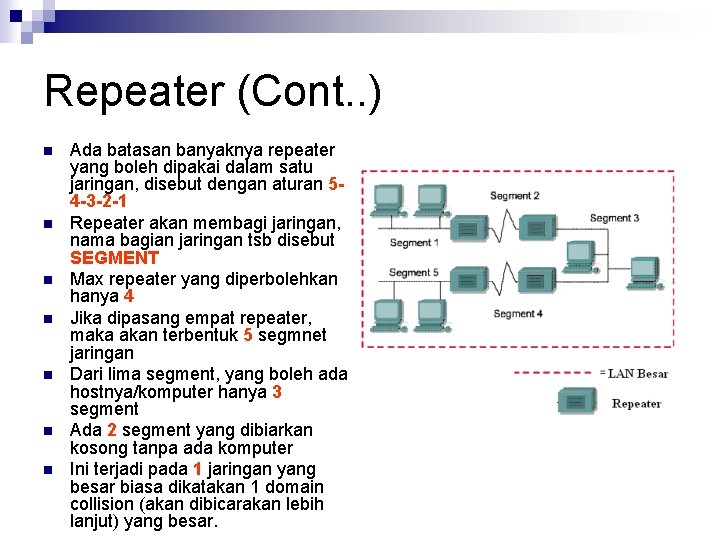 Repeater (Cont..)

- Ada batasan banyaknya repeater yang boleh dipakai dalam satu jaringan, disebut dengan aturan 5-4-3-2-1
- Repeater akan membagi jaringan, nama bagian jaringan tsb disebut SEGMENT
- Max repeater yang diperbolehkan hanya 4
- Jika dipasang empat repeater, maka akan terbentuk 5 segmnet jaringan
- Dari lima segment, yang boleh ada hostnya/komputer hanya 3 segment
- Ada 2 segment yang dibiarkan kosong tanpa ada komputer
- Ini terjadi pada 1 jaringan yang besar biasa dikatakan 1 domain collision (akan dibicarakan lebih lanjut) yang besar.

Segment 2
Segment 3
Segment 1
Segment 5
Segment 4

= LAN Besar
Repeater